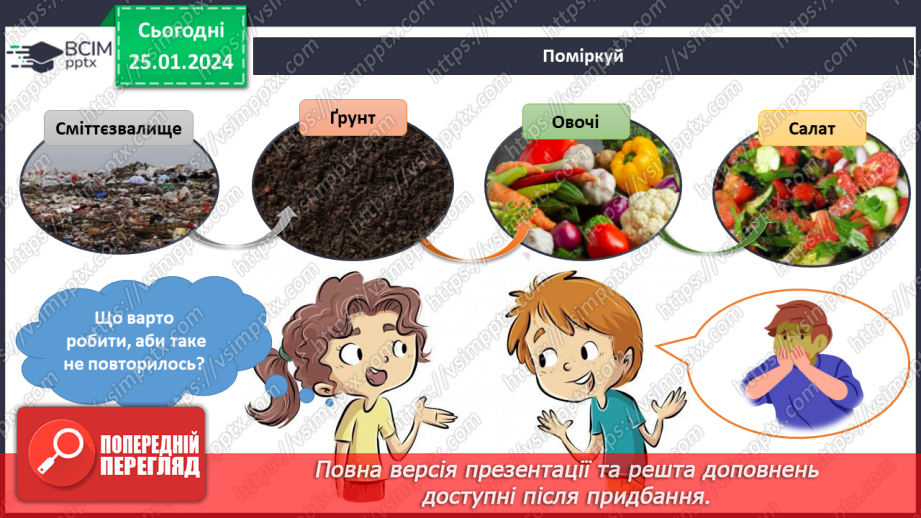 ВСІМ pptx

Сьогодні 25.01.2024

Поміркуй

Сміттєзвалище

Ґрунт

Овочі

Салат

Що варто робити, аби таке не повторилось?

ПОПЕРЕДНІЙ ПЕРЕГЛЯД

Повна версія презентації та решта доповнень доступні після придбання.

https://vsimpptx.com